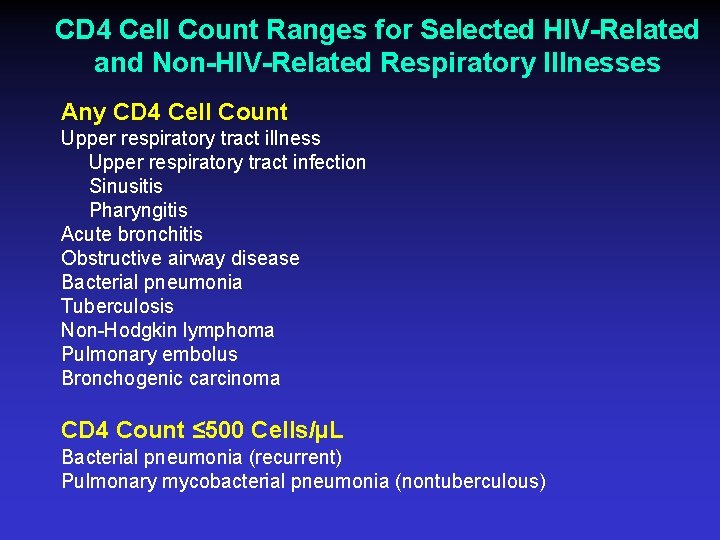 CD4 Cell Count Ranges for Selected HIV-Related and Non-HIV-Related Respiratory Illnesses

Any CD4 Cell Count
Upper respiratory tract illness
Upper respiratory tract infection
Sinusitis
Pharyngitis
Acute bronchitis
Obstructive airway disease
Bacterial pneumonia
Tuberculosis
Non-Hodgkin lymphoma
Pulmonary embolus
Bronchogenic carcinoma

CD4 Count ≤500 Cells/µL
Bacterial pneumonia (recurrent)
Pulmonary mycobacterial pneumonia (nontuberculous)